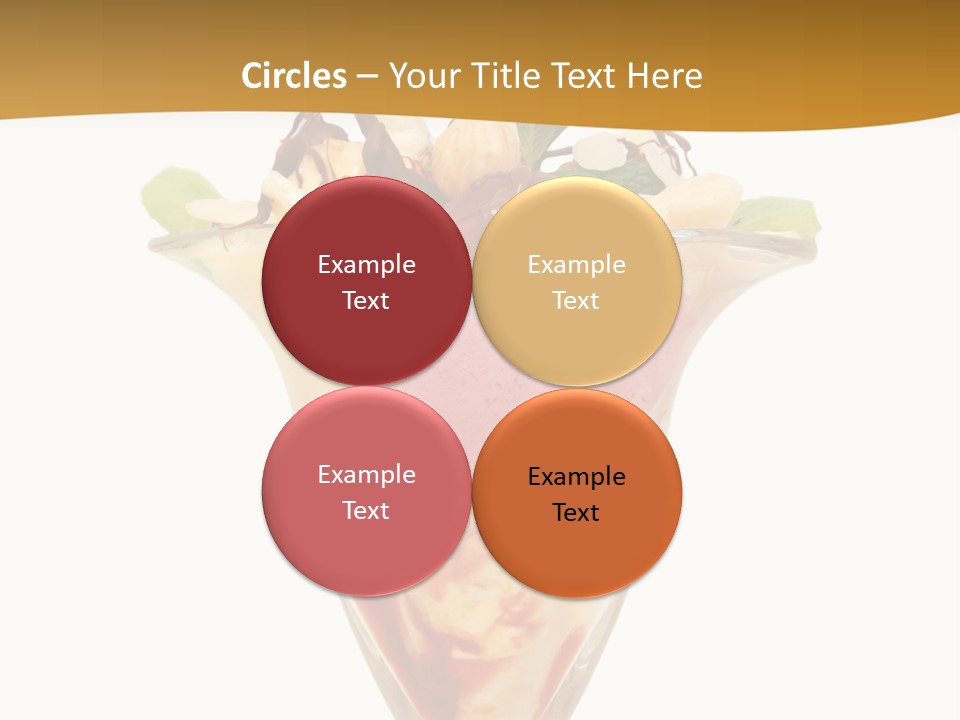 Circles – Your Title Text Here

Example Text

Example Text

Example Text

Example Text